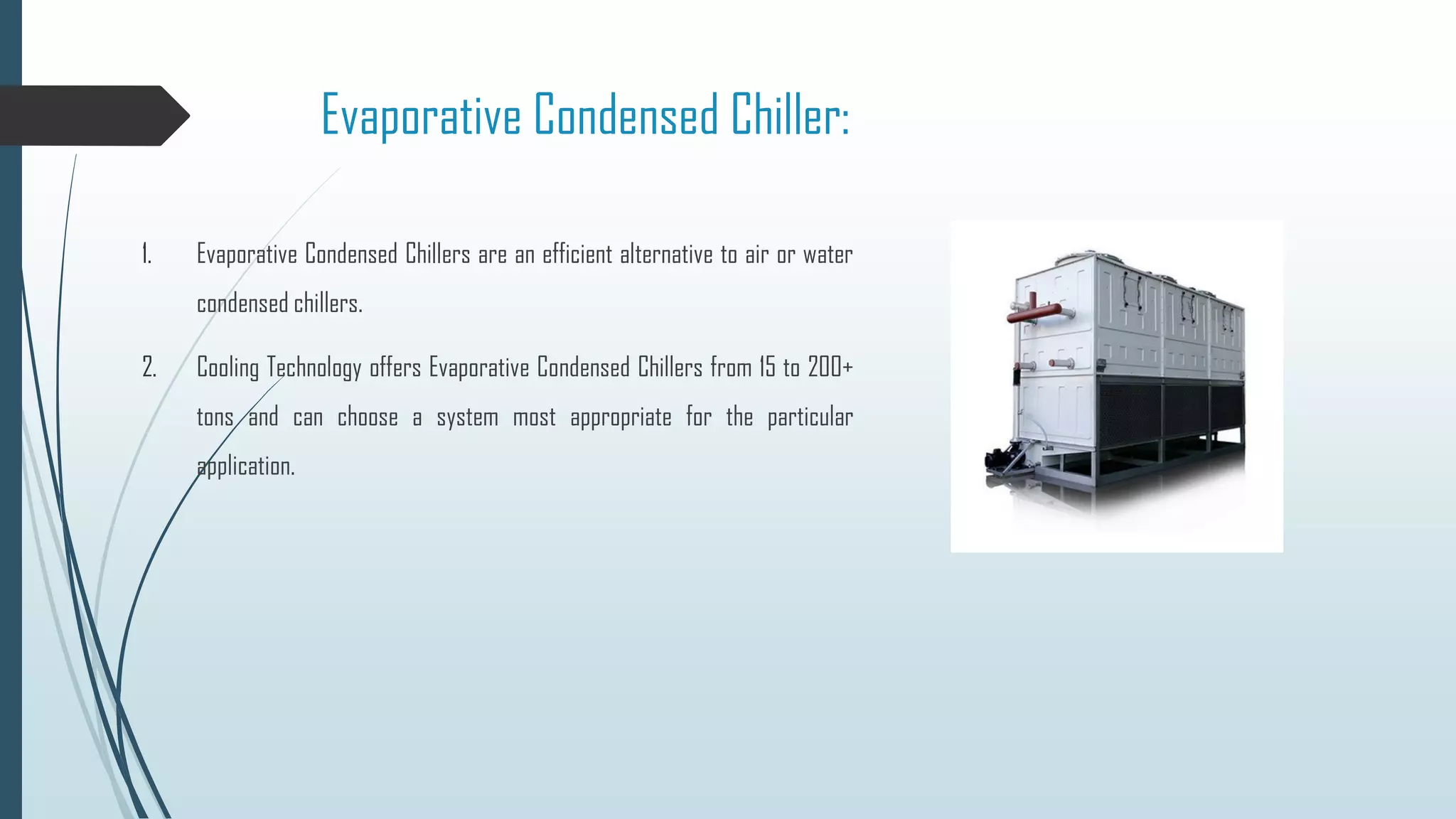 Evaporative Condensed Chiller:

1. Evaporative Condensed Chillers are an efficient alternative to air or water condensed chillers.

2. Cooling Technology offers Evaporative Condensed Chillers from 15 to 200+ tons and can choose a system most appropriate for the particular application.